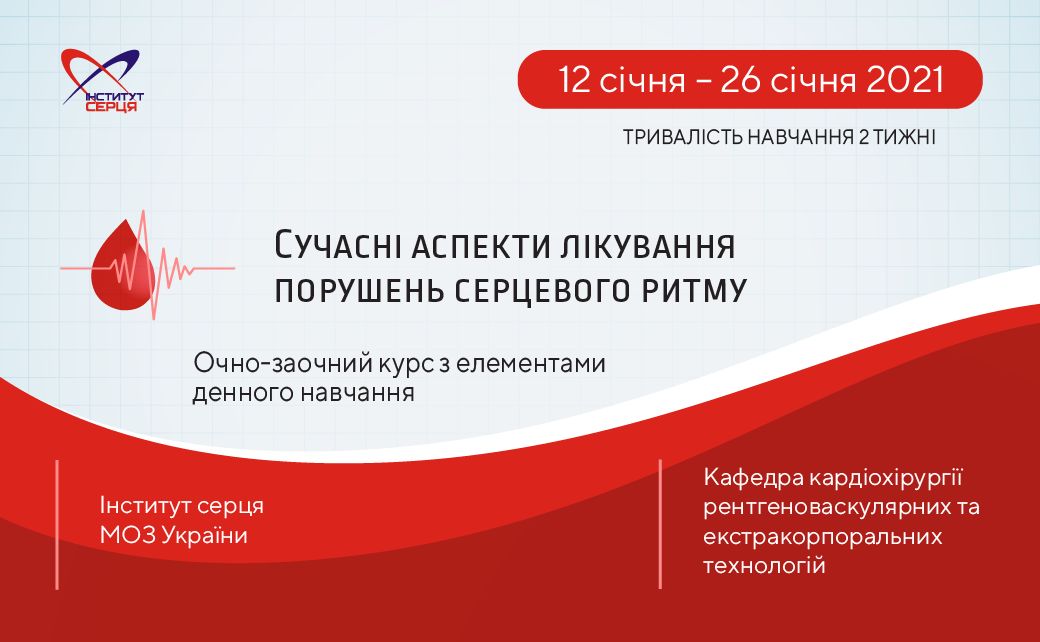 ІНСТИТУТ СЕРЦЯ

12 січня – 26 січня 2021

ТРИВАЛІСТЬ НАВЧАННЯ 2 ТИЖНІ

СУЧАСНІ АСПЕКТИ ЛІКУВАННЯ ПОРУШЕНЬ СЕРЦЕВОГО РИТМУ

Очно-заочний курс з елементами денного навчання

Інститут серця МОЗ України

Кафедра кардіохірургії рентгеноваскулярних та екстракорпоральних технологій